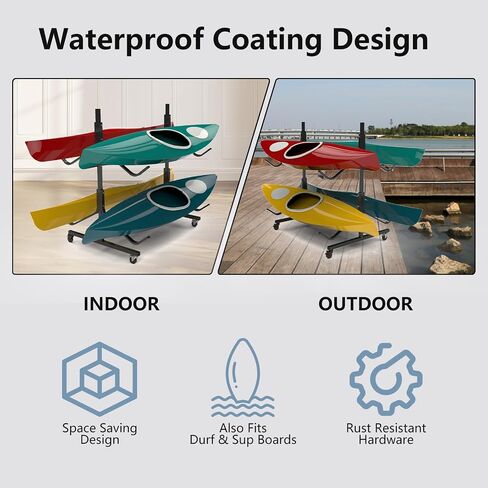 Waterproof Coating Design

INDOOR

OUTDOOR

Space Saving Design

Also Fits Durf & Sup Boards

Rust Resistant Hardware